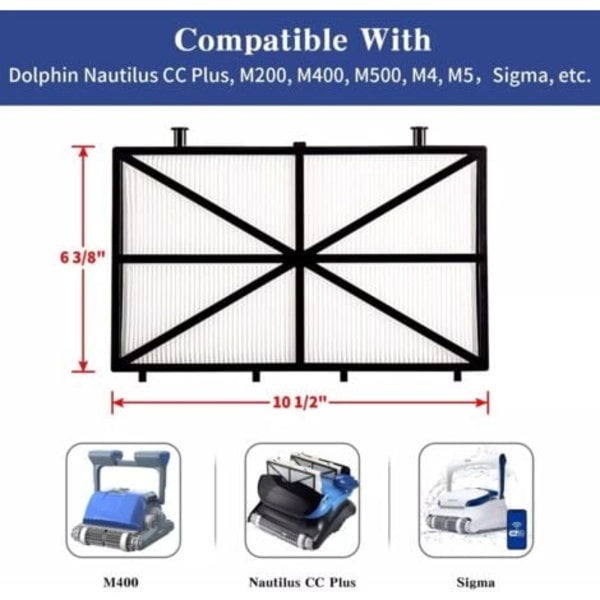 Compatible With
Dolphin Nautilus CC Plus, M200, M400, M500, M4, M5， Sigma, etc.

6 3/8"

10 1/2"

M400

Nautilus CC Plus

Sigma